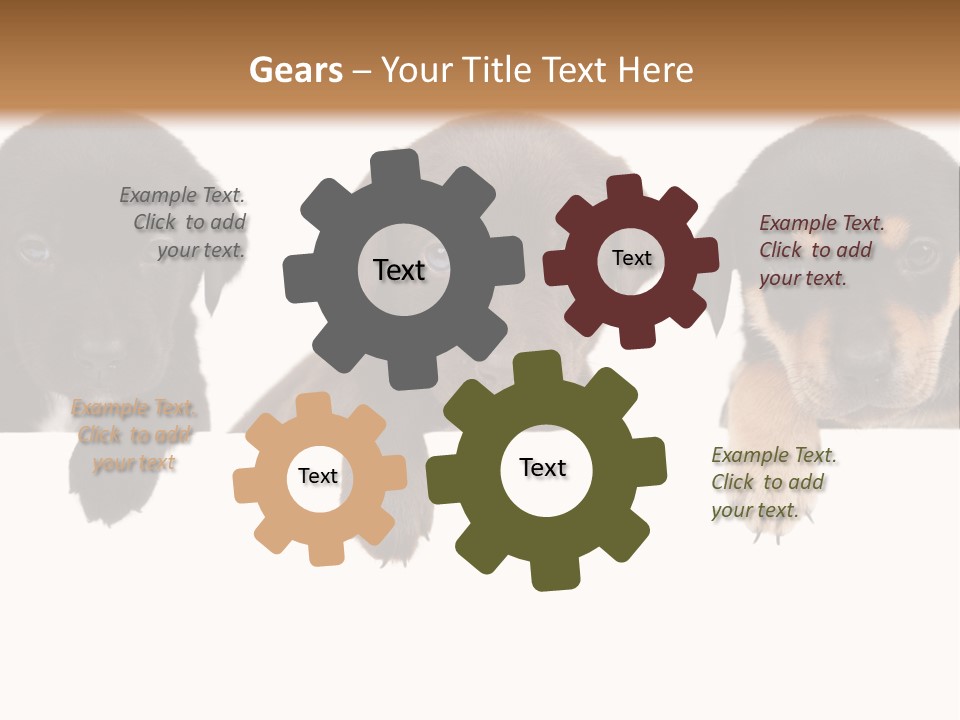 Gears – Your Title Text Here

Example Text. Click to add your text.

Text

Text

Example Text. Click to add your text.

Example Text. Click to add your text

Text

Text

Example Text. Click to add your text.